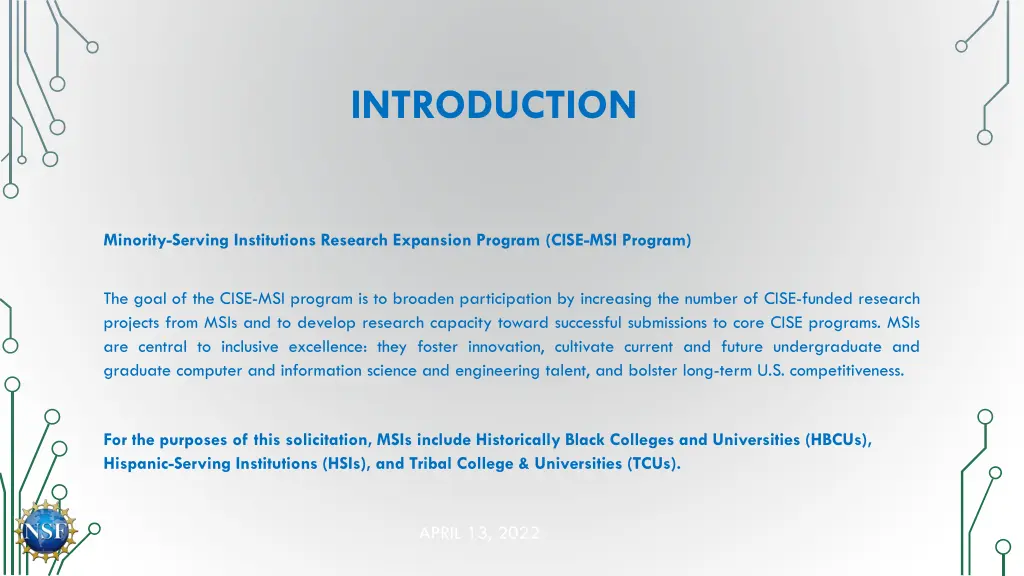 INTRODUCTION

Minority-Serving Institutions Research Expansion Program (CISE-MSI Program)

The goal of the CISE-MSI program is to broaden participation by increasing the number of CISE-funded research projects from MSIs and to develop research capacity toward successful submissions to core CISE programs. MSIs are central to inclusive excellence: they foster innovation, cultivate current and future undergraduate and graduate computer and information science and engineering talent, and bolster long-term U.S. competitiveness.

For the purposes of this solicitation, MSIs include Historically Black Colleges and Universities (HBCUs), Hispanic-Serving Institutions (HSIs), and Tribal College & Universities (TCUs).

NSF

APRIL 13, 2022